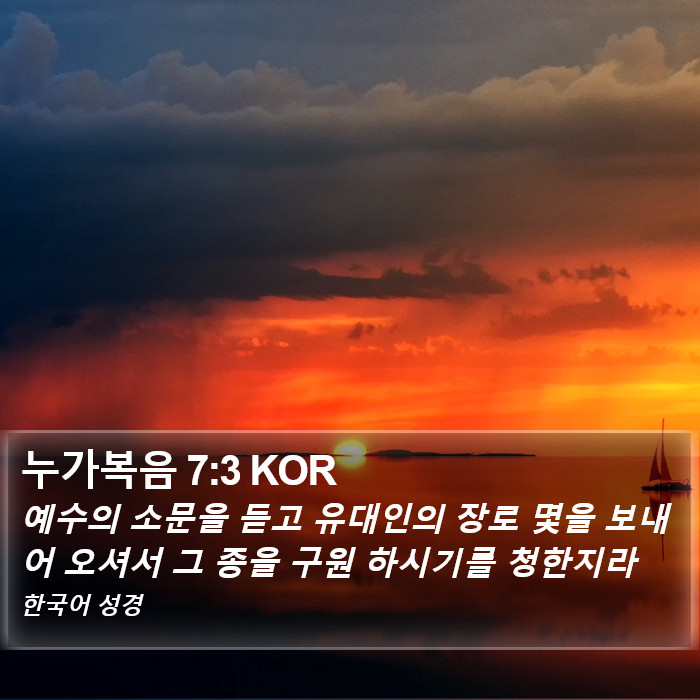 누가복음 7:3 KOR

예수의 소문을 듣고 유대인의 장로 몇을 보내어 오셔서 그 종을 구원 하시기를 청한지라

한국어 성경